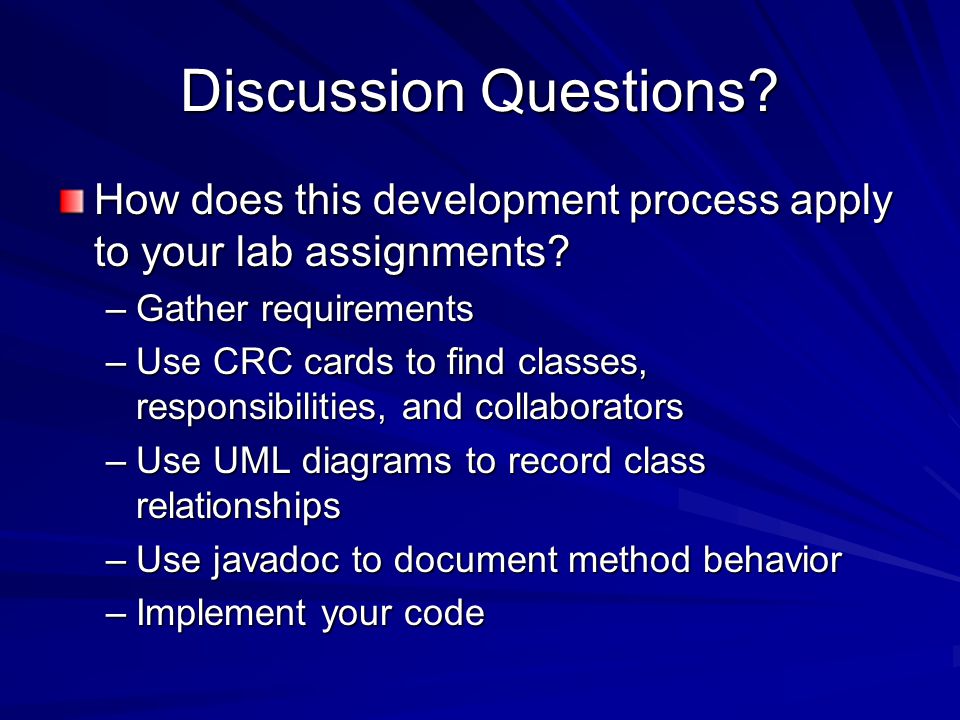 Discussion Questions?

How does this development process apply to your lab assignments?

– Gather requirements
– Use CRC cards to find classes, responsibilities, and collaborators
– Use UML diagrams to record class relationships
– Use javadoc to document method behavior
– Implement your code